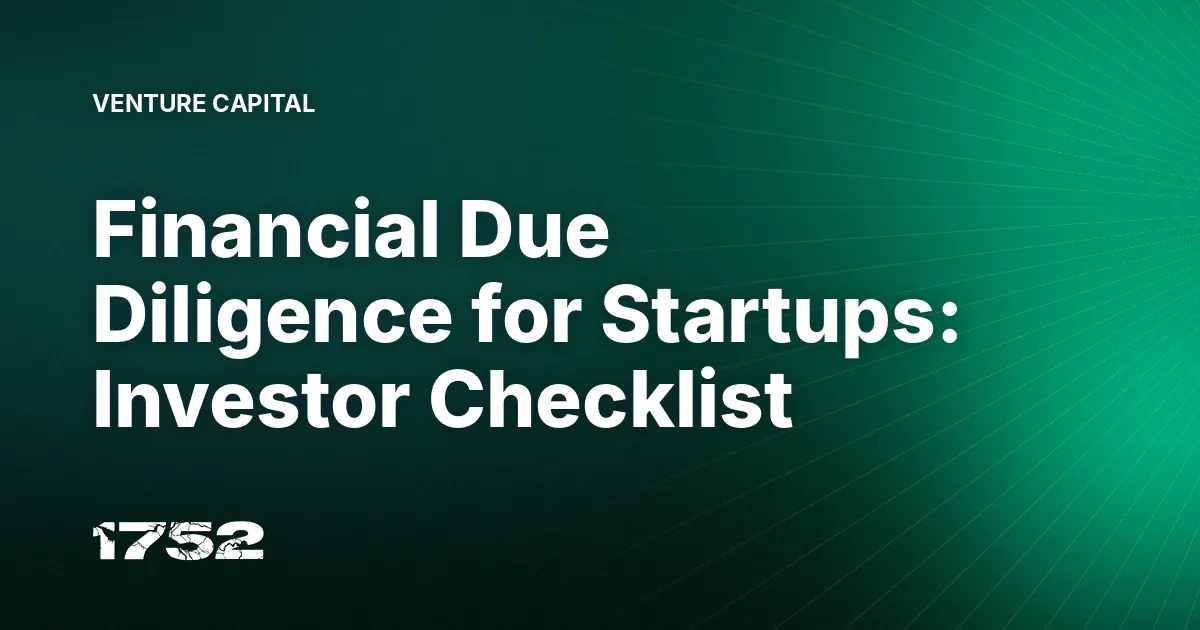 VENTURE CAPITAL

Financial Due Diligence for Startups: Investor Checklist

1752